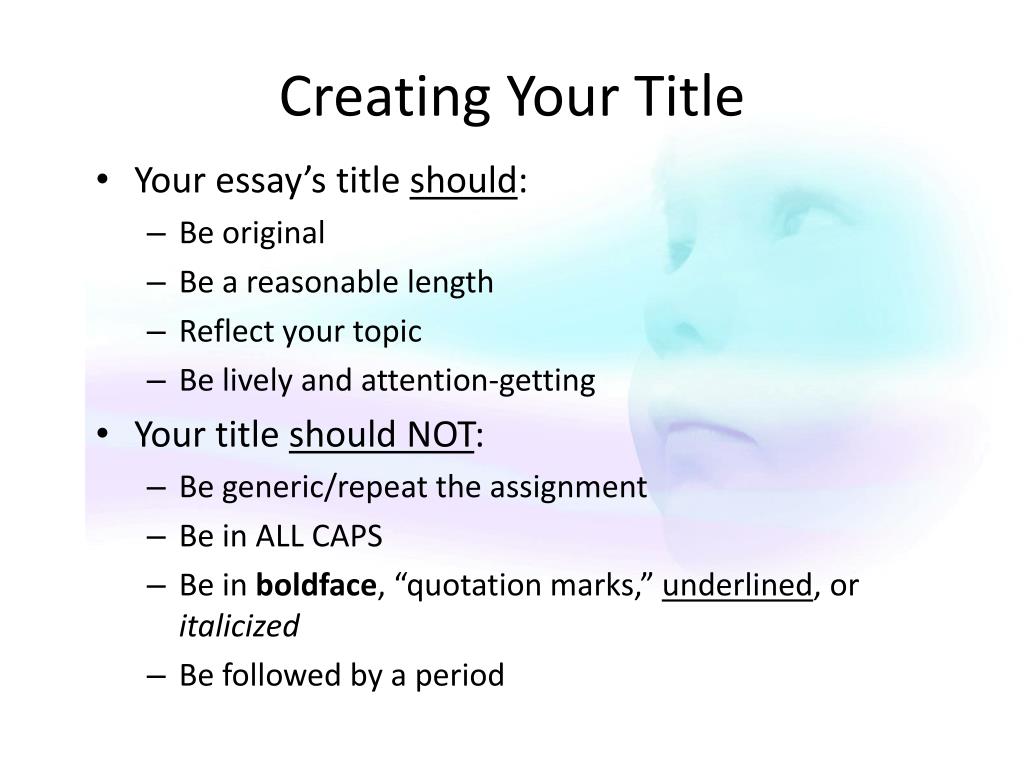 Creating Your Title

• Your essay's title should:
  – Be original
  – Be a reasonable length
  – Reflect your topic
  – Be lively and attention-getting
• Your title should NOT:
  – Be generic/repeat the assignment
  – Be in ALL CAPS
  – Be in boldface, "quotation marks," underlined, or italicized
  – Be followed by a period